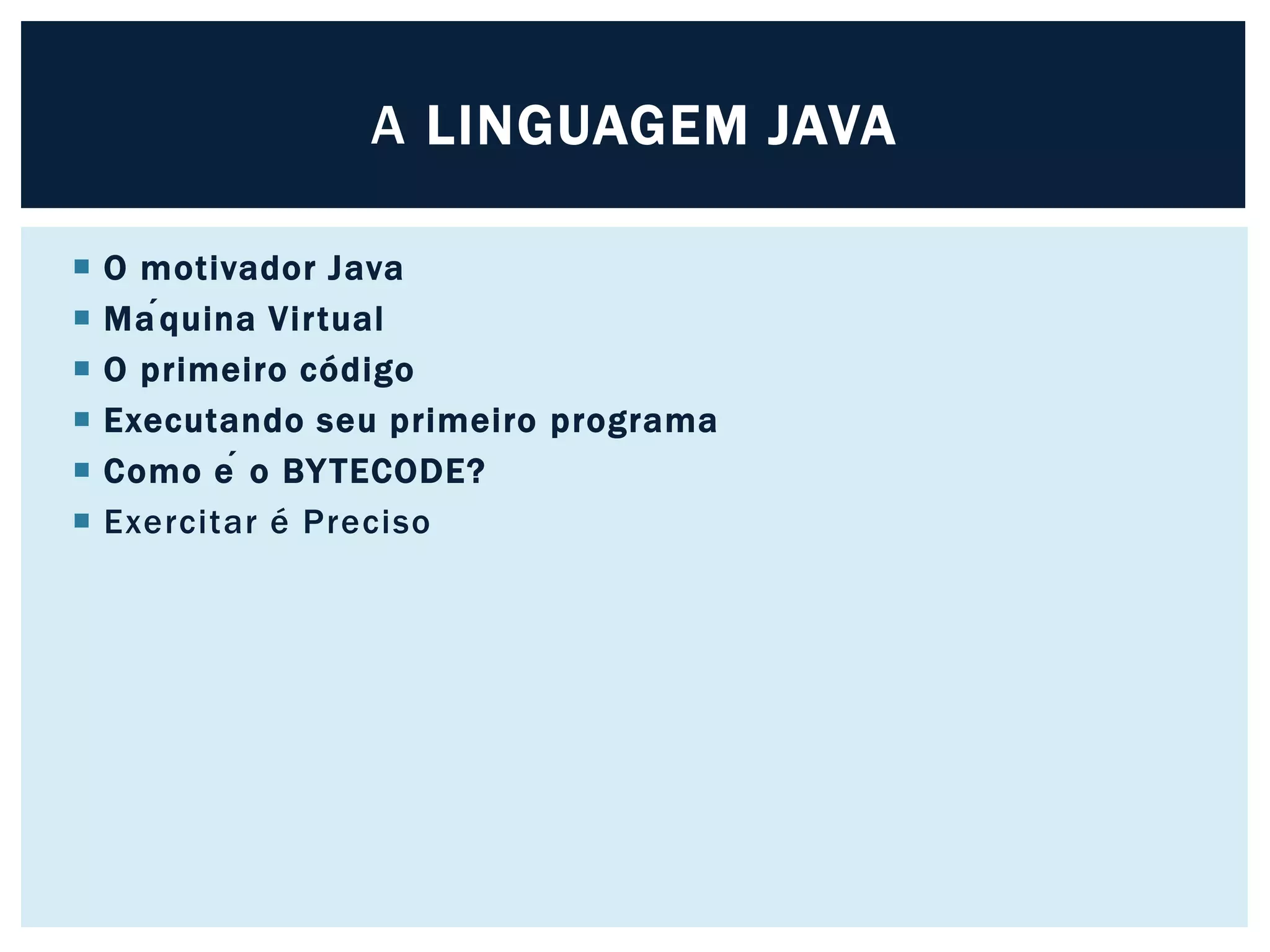 A LINGUAGEM JAVA

- O motivador Java
- Máquina Virtual
- O primeiro código
- Executando seu primeiro programa
- Como é o BYTECODE?
- Exercitar é Preciso